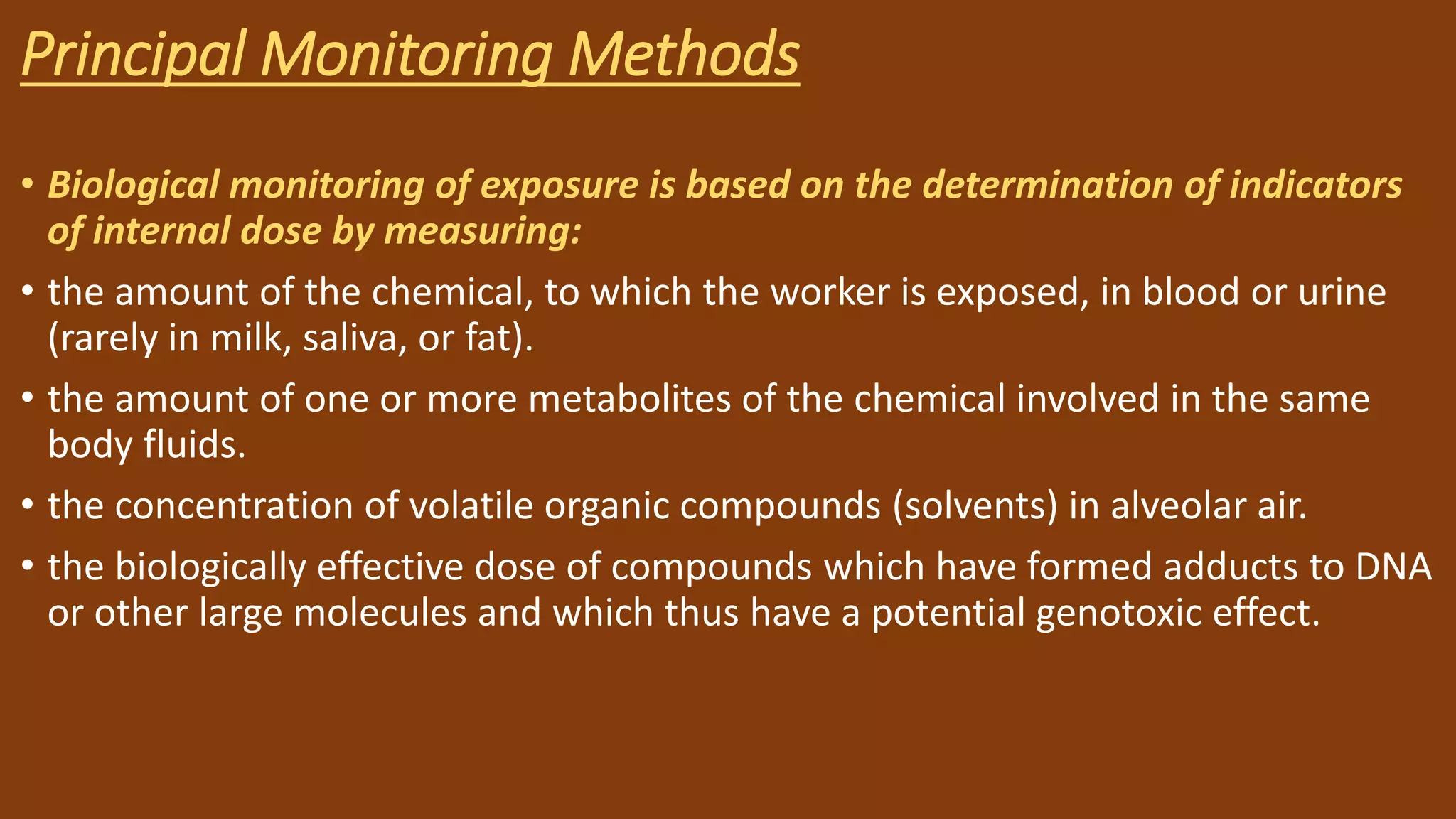 Principal Monitoring Methods

• Biological monitoring of exposure is based on the determination of indicators of internal dose by measuring:

• the amount of the chemical, to which the worker is exposed, in blood or urine (rarely in milk, saliva, or fat).

• the amount of one or more metabolites of the chemical involved in the same body fluids.

• the concentration of volatile organic compounds (solvents) in alveolar air.

• the biologically effective dose of compounds which have formed adducts to DNA or other large molecules and which thus have a potential genotoxic effect.